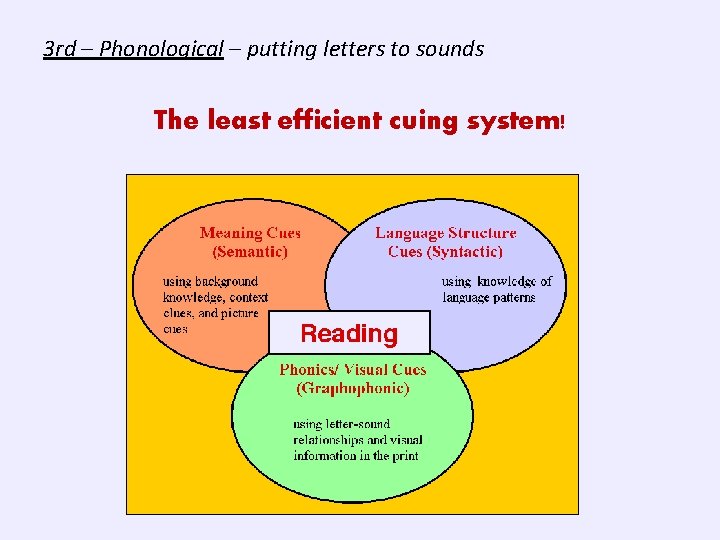 3rd – Phonological – putting letters to sounds

The least efficient cuing system!

Meaning Cues
(Semantic)

using background knowledge, context clues, and picture cues

Language Structure Cues (Syntactic)

using knowledge of language patterns

Reading

Phonics/ Visual Cues
(Graphophonic)

using letter-sound relationships and visual information in the print